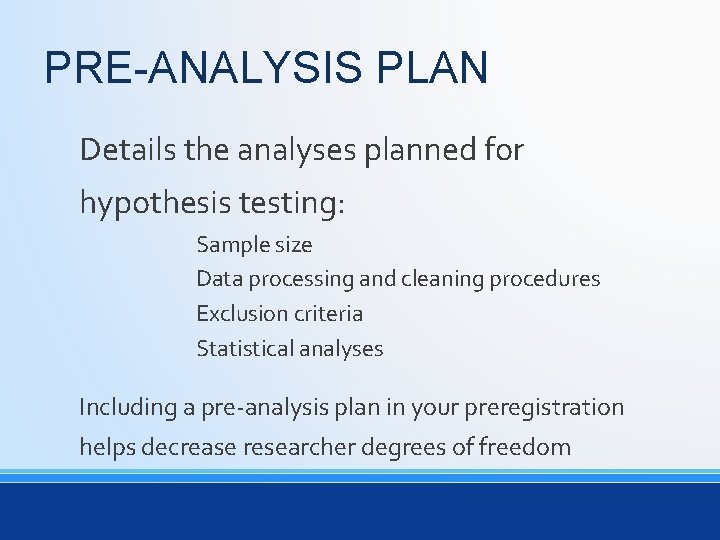 PRE-ANALYSIS PLAN

Details the analyses planned for hypothesis testing:

Sample size
Data processing and cleaning procedures
Exclusion criteria
Statistical analyses

Including a pre-analysis plan in your preregistration helps decrease researcher degrees of freedom